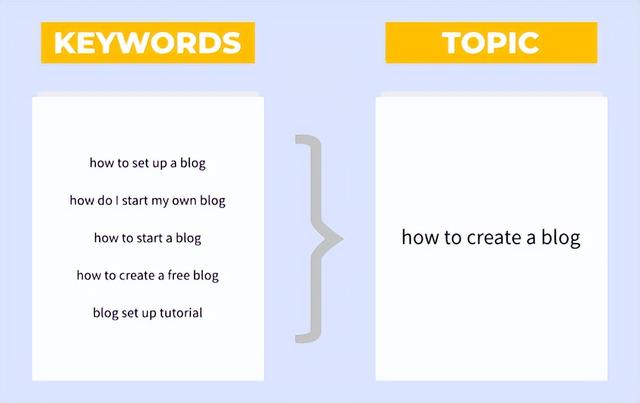 KEYWORDS

how to set up a blog

how do I start my own blog

how to start a blog

how to create a free blog

blog set up tutorial

TOPIC

how to create a blog